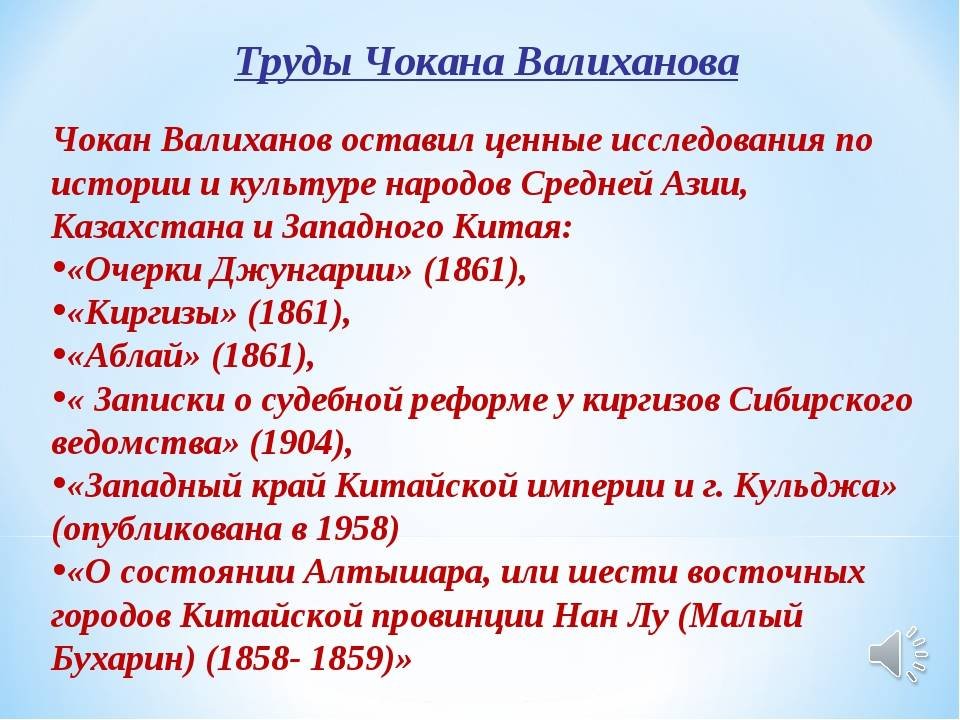 Труды Чокана Валиханова

Чокан Валиханов оставил ценные исследования по истории и культуре народов Средней Азии, Казахстана и Западного Китая:
•«Очерки Джунгарии» (1861),
•«Киргизы» (1861),
•«Аблай» (1861),
•« Записки о судебной реформе у киргизов Сибирского ведомства» (1904),
•«Западный край Китайской империи и г. Кульджа» (опубликована в 1958)
•«О состоянии Алтышара, или шести восточных городов Китайской провинции Нан Лу (Малый Бухарин) (1858- 1859)»